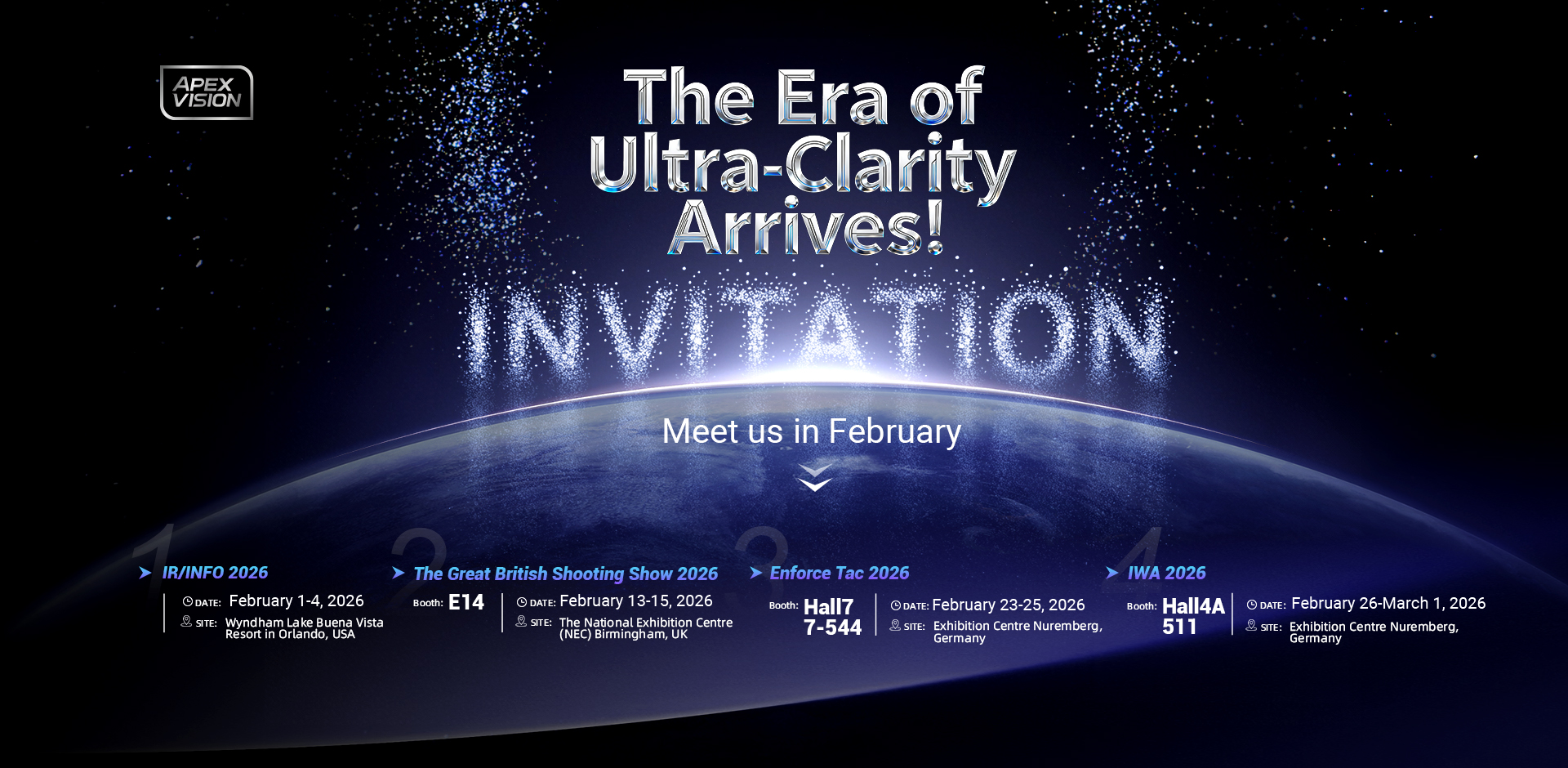 APEX VISION

The Era of Ultra-Clarity Arrives!

INVITATION

Meet us in February

1
IR/INFO 2026
DATE: February 1-4, 2026
SITE: Wyndham Lake Buena Vista Resort in Orlando, USA

2
The Great British Shooting Show 2026
Booth: E14
DATE: February 13-15, 2026
SITE: The National Exhibition Centre (NEC) Birmingham, UK

3
Enforce Tac 2026
Booth: Hall7 7-544
DATE: February 23-25, 2026
SITE: Exhibition Centre Nuremberg, Germany

4
IWA 2026
Booth: Hall4A 511
DATE: February 26-March 1, 2026
SITE: Exhibition Centre Nuremberg, Germany